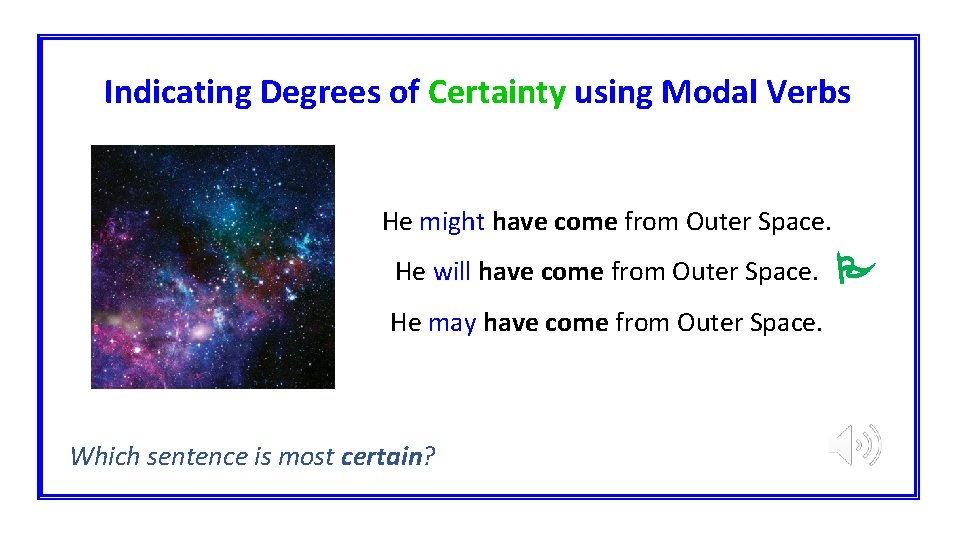 Indicating Degrees of Certainty using Modal Verbs

He might have come from Outer Space.

He will have come from Outer Space.

He may have come from Outer Space.

Which sentence is most certain?